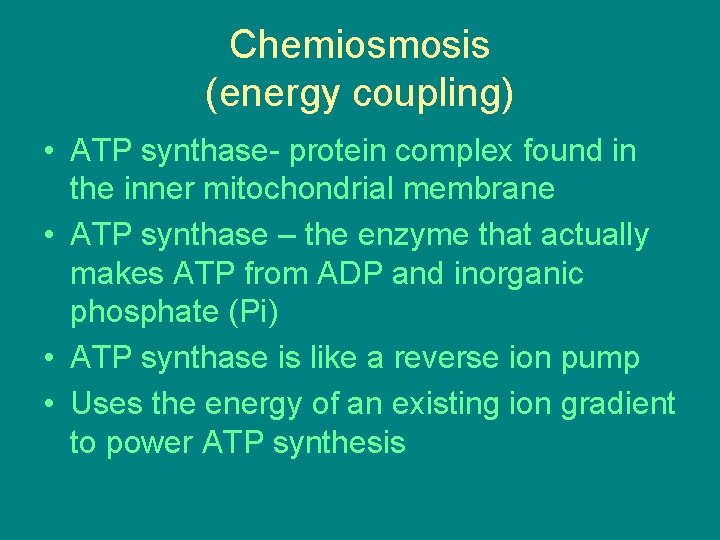 Chemiosmosis
(energy coupling)

• ATP synthase- protein complex found in the inner mitochondrial membrane
• ATP synthase – the enzyme that actually makes ATP from ADP and inorganic phosphate (Pi)
• ATP synthase is like a reverse ion pump
• Uses the energy of an existing ion gradient to power ATP synthesis